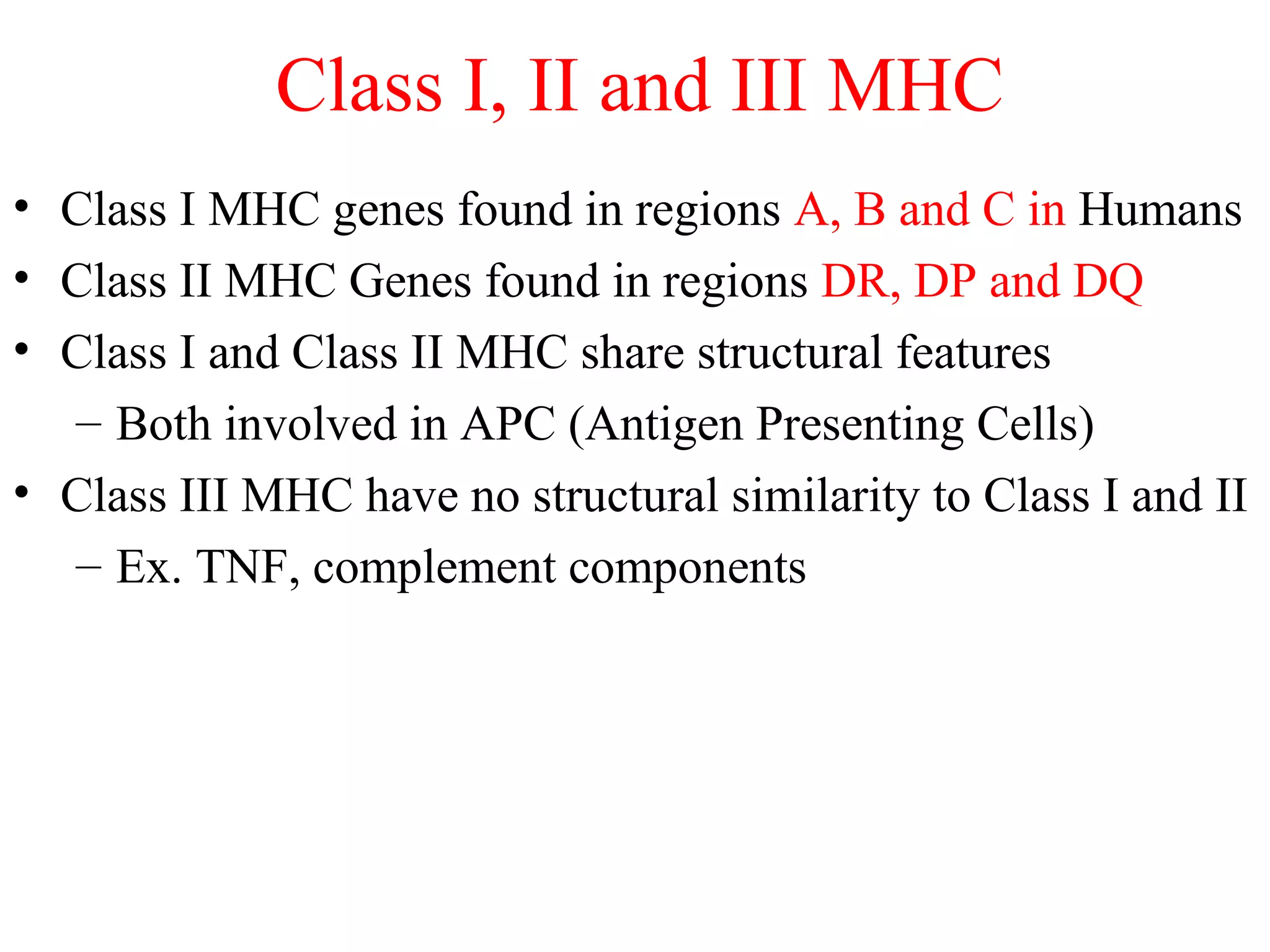 Class I, II and III MHC

• Class I MHC genes found in regions A, B and C in Humans
• Class II MHC Genes found in regions DR, DP and DQ
• Class I and Class II MHC share structural features
– Both involved in APC (Antigen Presenting Cells)
• Class III MHC have no structural similarity to Class I and II
– Ex. TNF, complement components